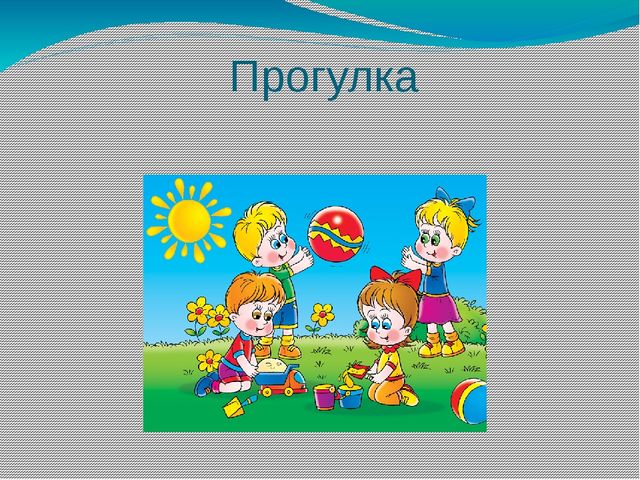 Прогулка